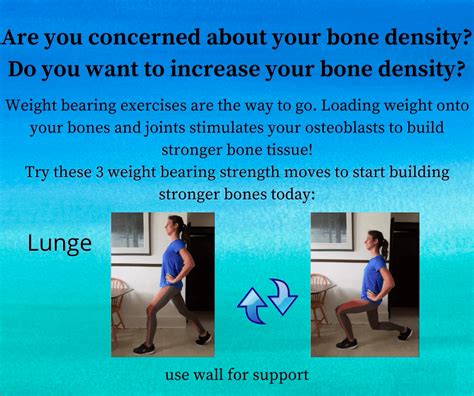 Are you concerned about your bone density?
Do you want to increase your bone density?

Weight bearing exercises are the way to go. Loading weight onto your bones and joints stimulates your osteoblasts to build stronger bone tissue!
Try these 3 weight bearing strength moves to start building stronger bones today:

Lunge

use wall for support